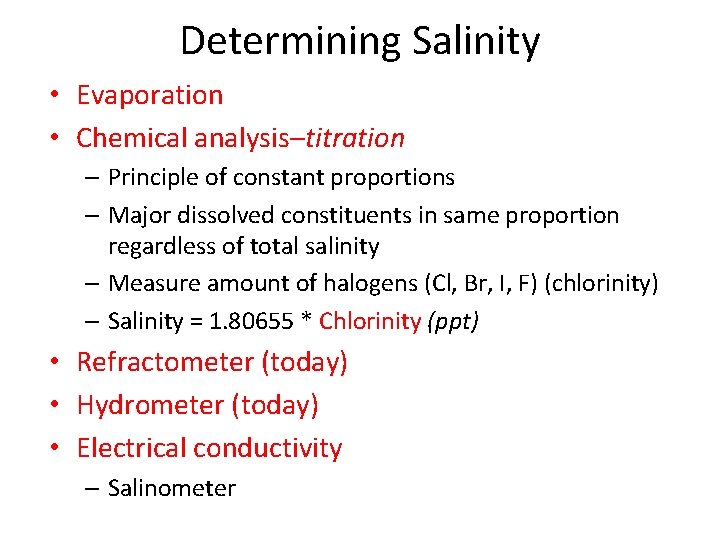 Determining Salinity

• Evaporation
• Chemical analysis–titration
– Principle of constant proportions
– Major dissolved constituents in same proportion regardless of total salinity
– Measure amount of halogens (Cl, Br, I, F) (chlorinity)
– Salinity = 1.80655 * Chlorinity (ppt)
• Refractometer (today)
• Hydrometer (today)
• Electrical conductivity
– Salinometer